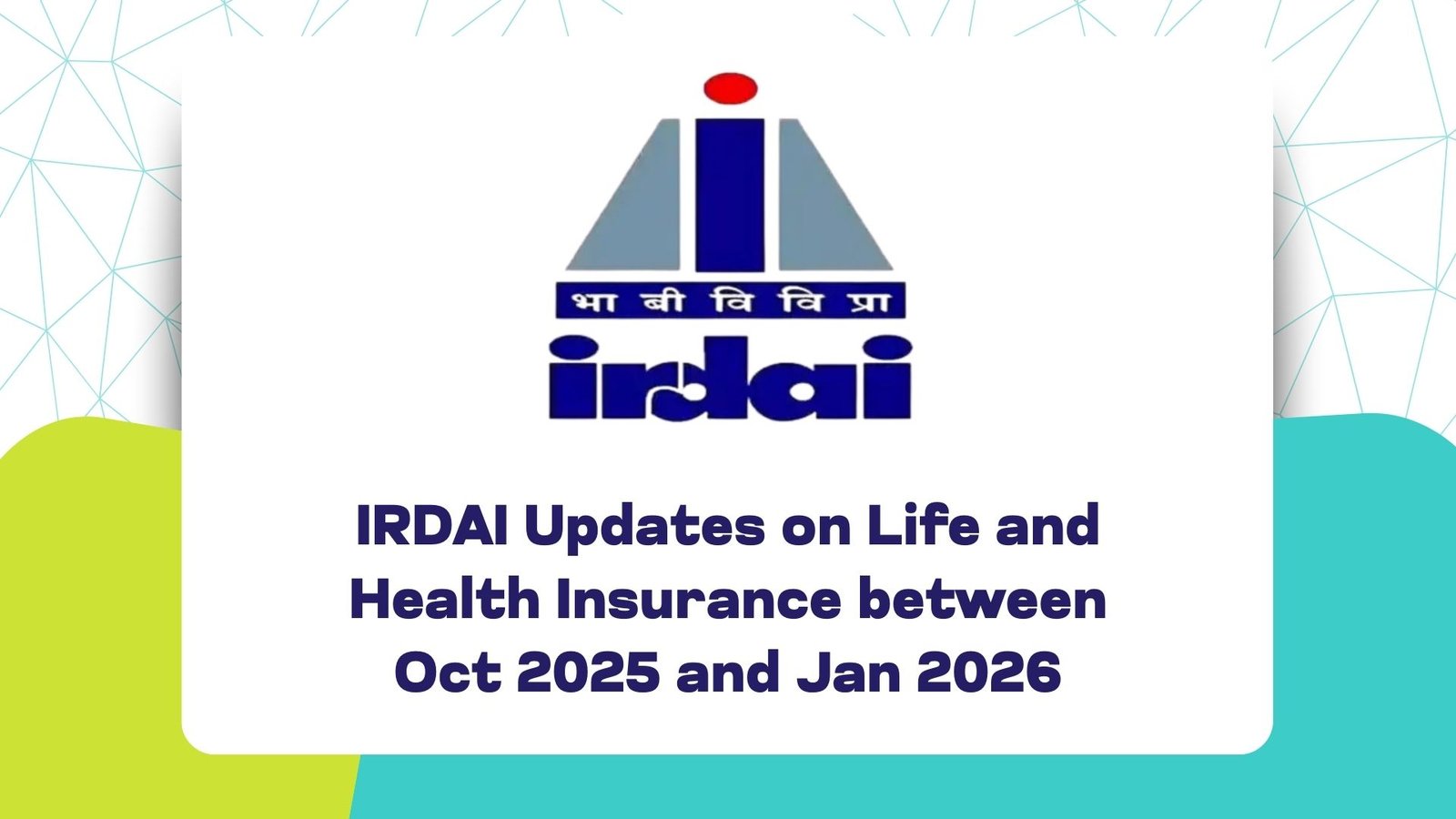 भा बी वि वि प्रा

irdai

IRDAI Updates on Life and Health Insurance between Oct 2025 and Jan 2026